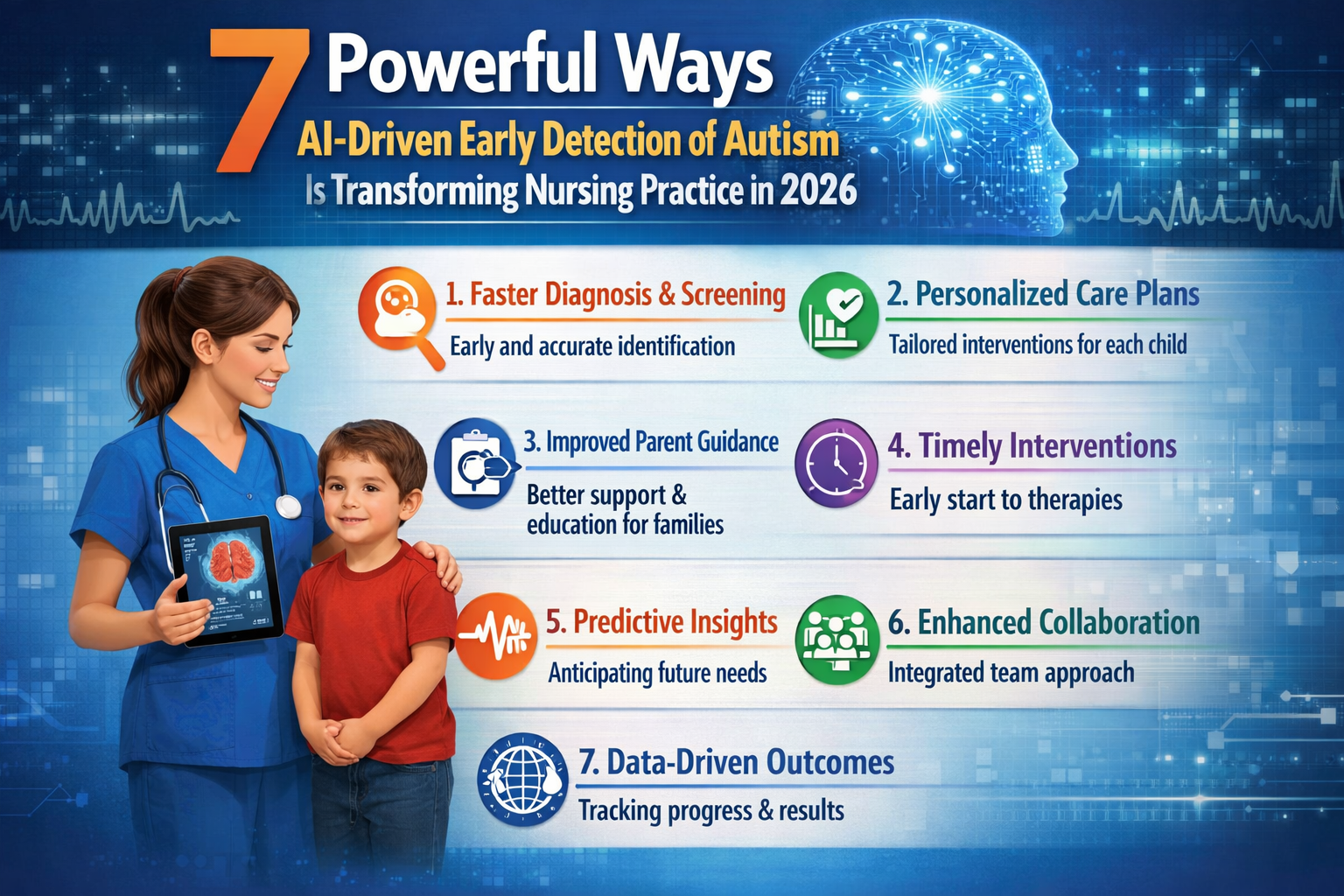 7 Powerful Ways
AI-Driven Early Detection of Autism
Is Transforming Nursing Practice in 2026

1. Faster Diagnosis & Screening
Early and accurate identification

2. Personalized Care Plans
Tailored interventions for each child

3. Improved Parent Guidance
Better support & education for families

4. Timely Interventions
Early start to therapies

5. Predictive Insights
Anticipating future needs

6. Enhanced Collaboration
Integrated team approach

7. Data-Driven Outcomes
Tracking progress & results